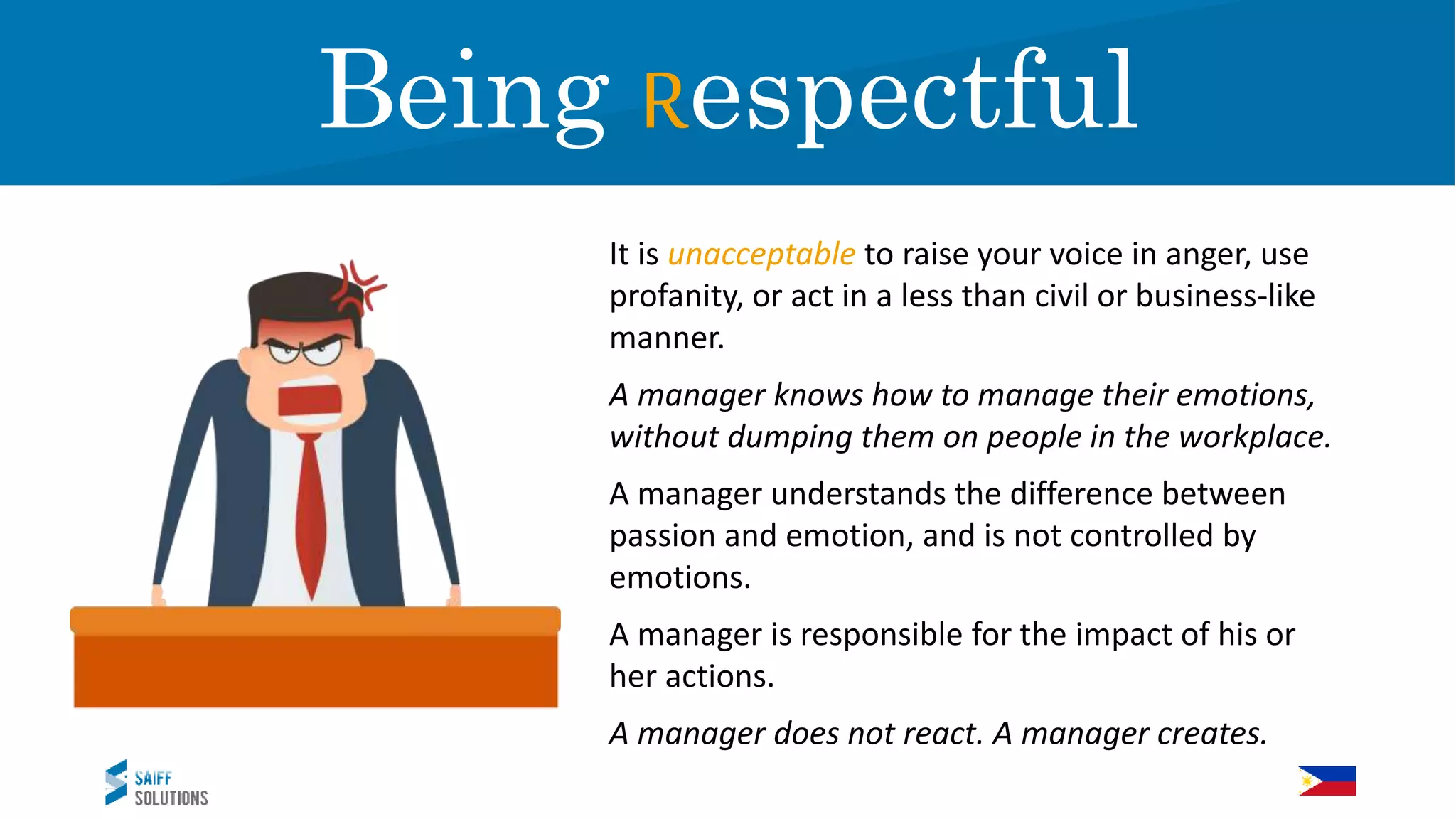 Being Respectful

It is unacceptable to raise your voice in anger, use profanity, or act in a less than civil or business-like manner.

A manager knows how to manage their emotions, without dumping them on people in the workplace.

A manager understands the difference between passion and emotion, and is not controlled by emotions.

A manager is responsible for the impact of his or her actions.

A manager does not react. A manager creates.

SAIFF SOLUTIONS